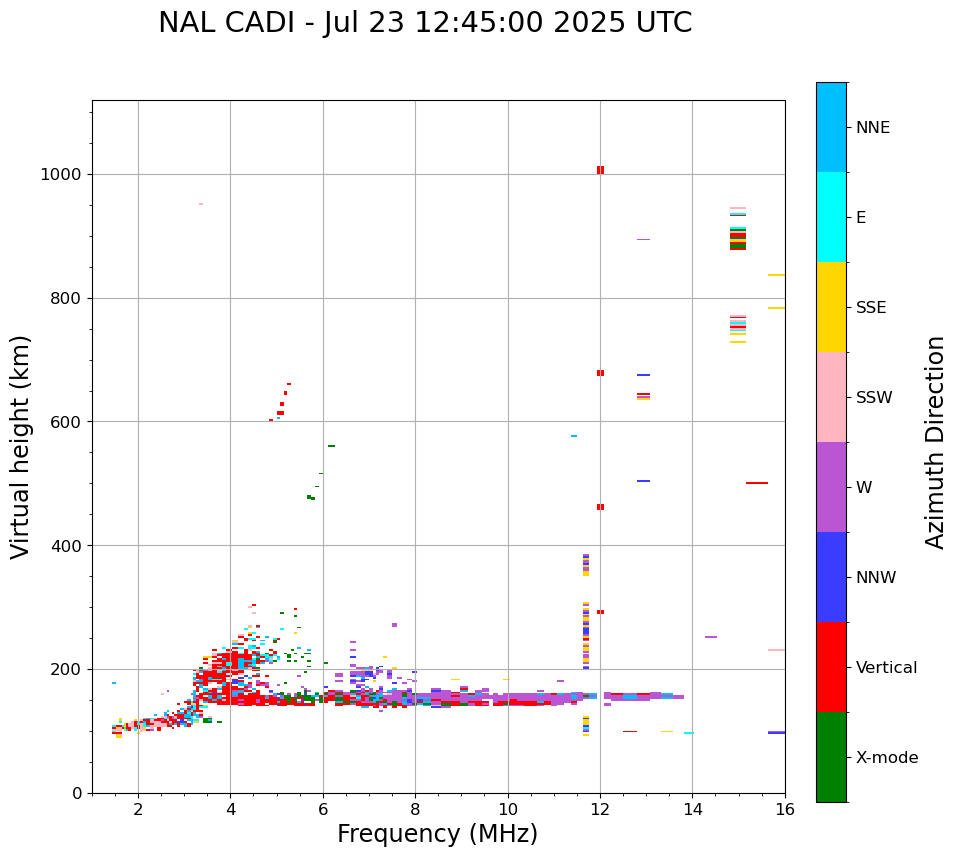 NAL CADI - Jul 23 12:45:00 2025 UTC

Virtual height (km)

1000
800
600
400
200
0

2
4
6
8
10
12
14
16

Frequency (MHz)

NNE
E
SSE
SSW
W
NNW
Vertical
X-mode

Azimuth Direction